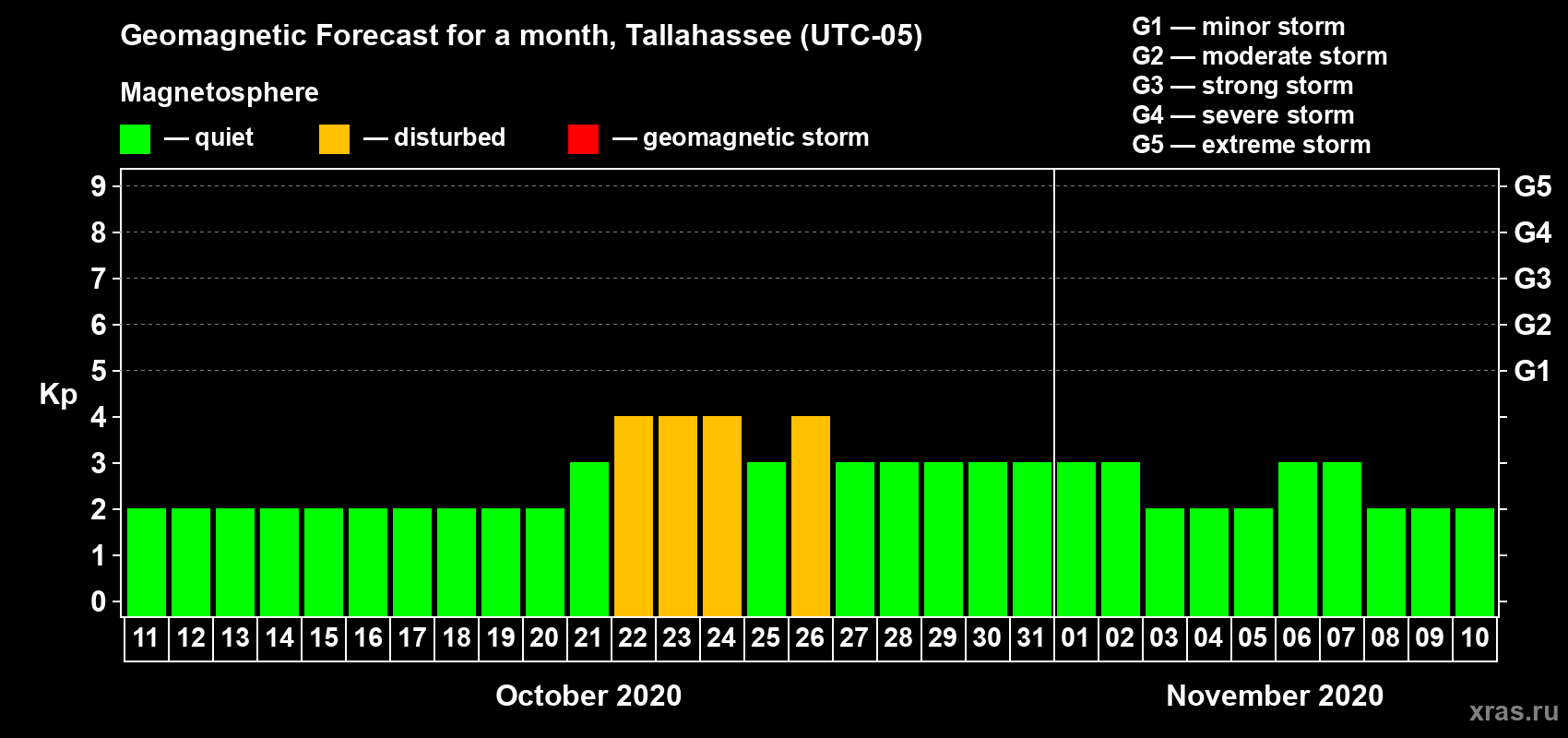 Geomagnetic Forecast for a month, Tallahassee (UTC-05)

Magnetosphere

— quiet — disturbed — geomagnetic storm

G1 — minor storm
G2 — moderate storm
G3 — strong storm
G4 — severe storm
G5 — extreme storm

Kp

9 8 7 6 5 4 3 2 1 0

G5 G4 G3 G2 G1

11 12 13 14 15 16 17 18 19 20 21 22 23 24 25 26 27 28 29 30 31 01 02 03 04 05 06 07 08 09 10

October 2020

November 2020

xras.ru